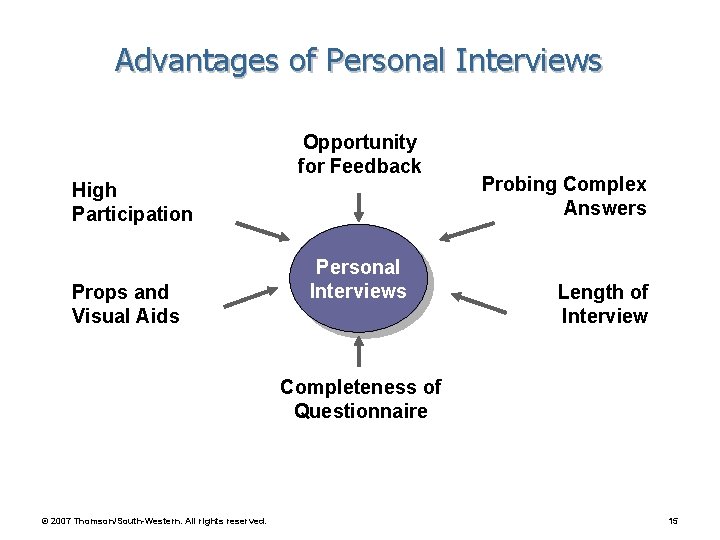 Advantages of Personal Interviews

Opportunity for Feedback

High Participation

Probing Complex Answers

Personal Interviews

Props and Visual Aids

Length of Interview

Completeness of Questionnaire

© 2007 Thomson/South-Western. All rights reserved.

15